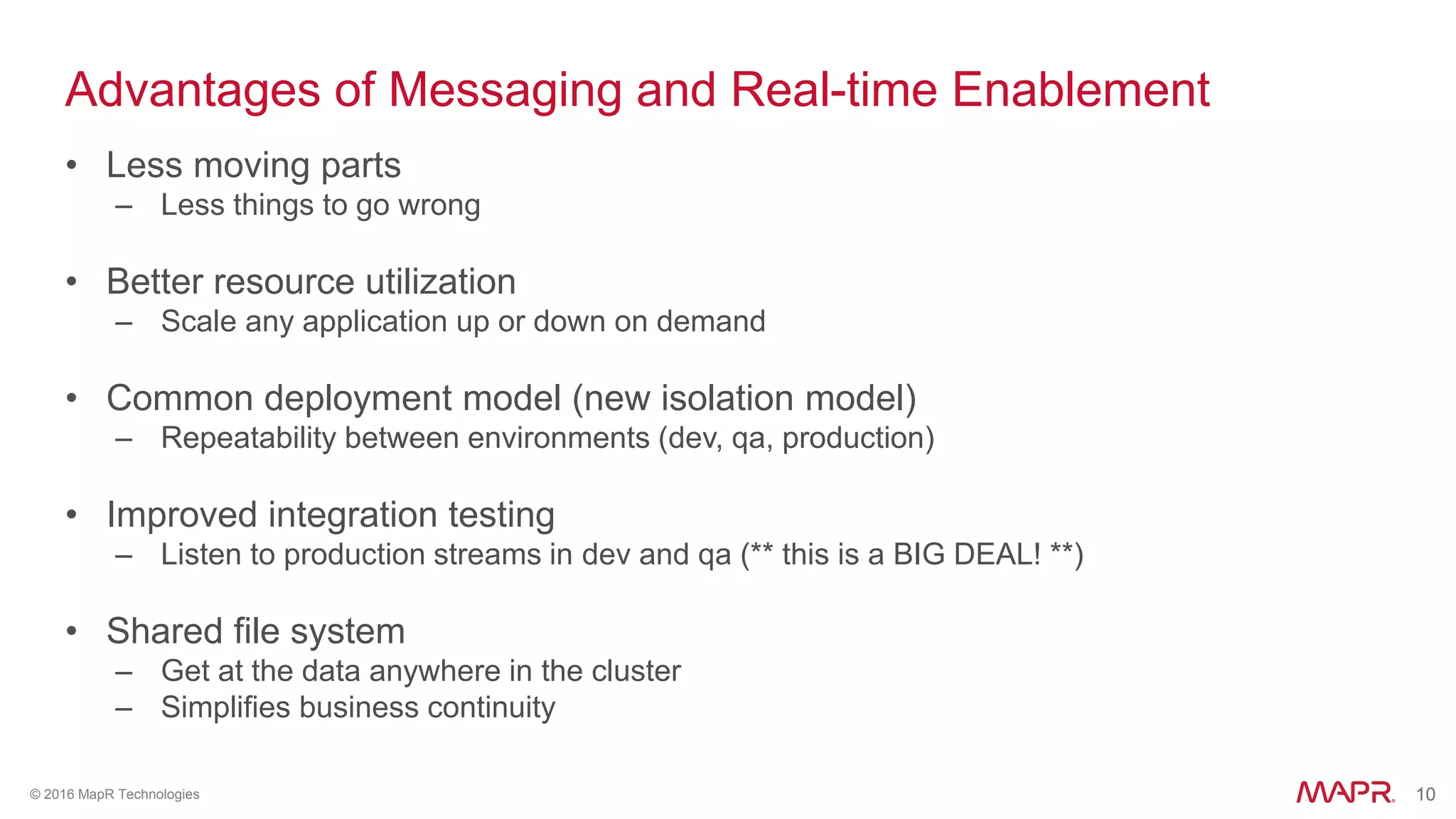 Advantages of Messaging and Real-time Enablement

• Less moving parts
– Less things to go wrong

• Better resource utilization
– Scale any application up or down on demand

• Common deployment model (new isolation model)
– Repeatability between environments (dev, qa, production)

• Improved integration testing
– Listen to production streams in dev and qa (** this is a BIG DEAL! **)

• Shared file system
– Get at the data anywhere in the cluster
– Simplifies business continuity

© 2016 MapR Technologies

MAPR. 10